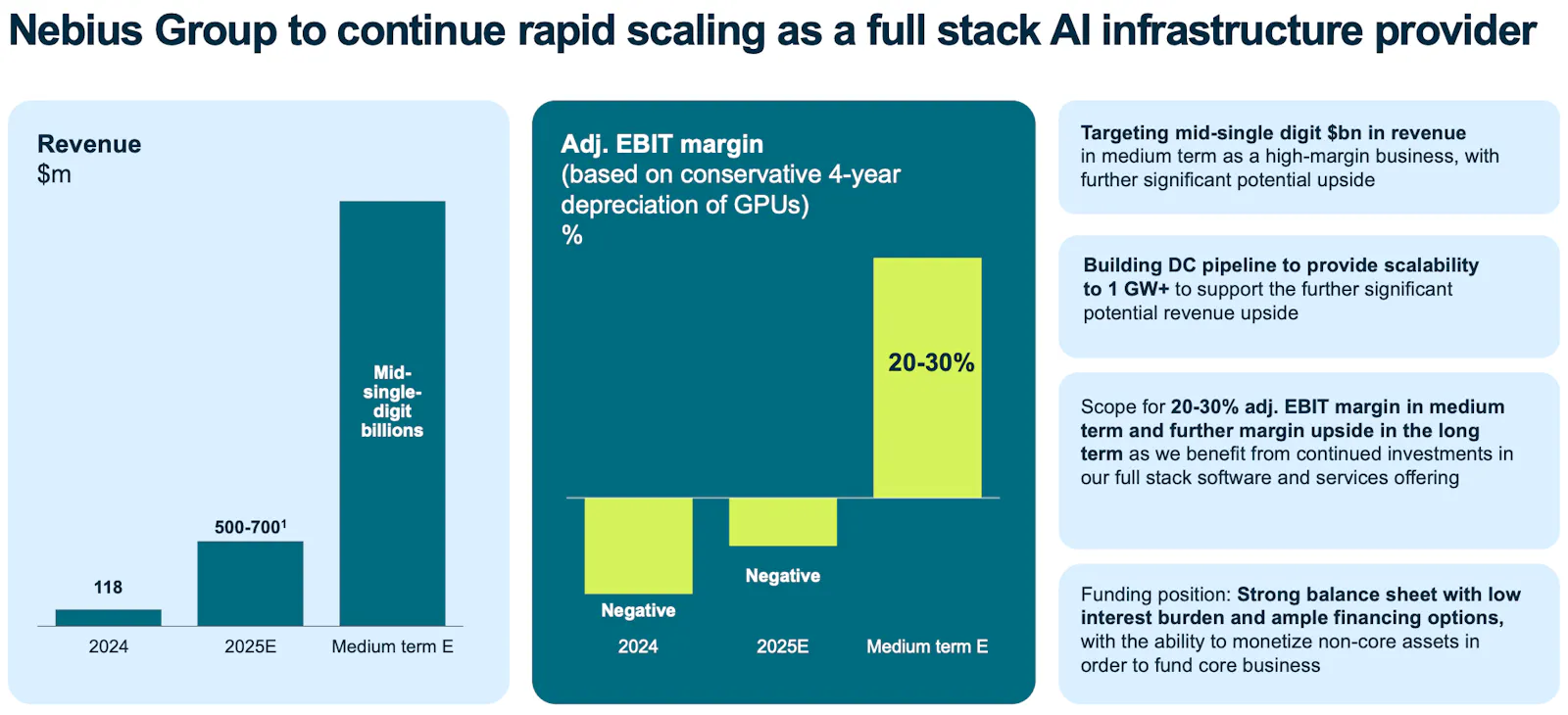 Nebius Group to continue rapid scaling as a full stack AI infrastructure provider

Revenue
$m

118

500-700$^1$

Mid-single-digit billions

2024
2025E
Medium term E

Adj. EBIT margin
(based on conservative 4-year depreciation of GPUs)
%

20-30%

Negative

Negative

2024
2025E
Medium term E

Targeting mid-single digit $bn in revenue in medium term as a high-margin business, with further significant potential upside

Building DC pipeline to provide scalability to 1 GW+ to support the further significant potential revenue upside

Scope for 20-30% adj. EBIT margin in medium term and further margin upside in the long term as we benefit from continued investments in our full stack software and services offering

Funding position: Strong balance sheet with low interest burden and ample financing options, with the ability to monetize non-core assets in order to fund core business